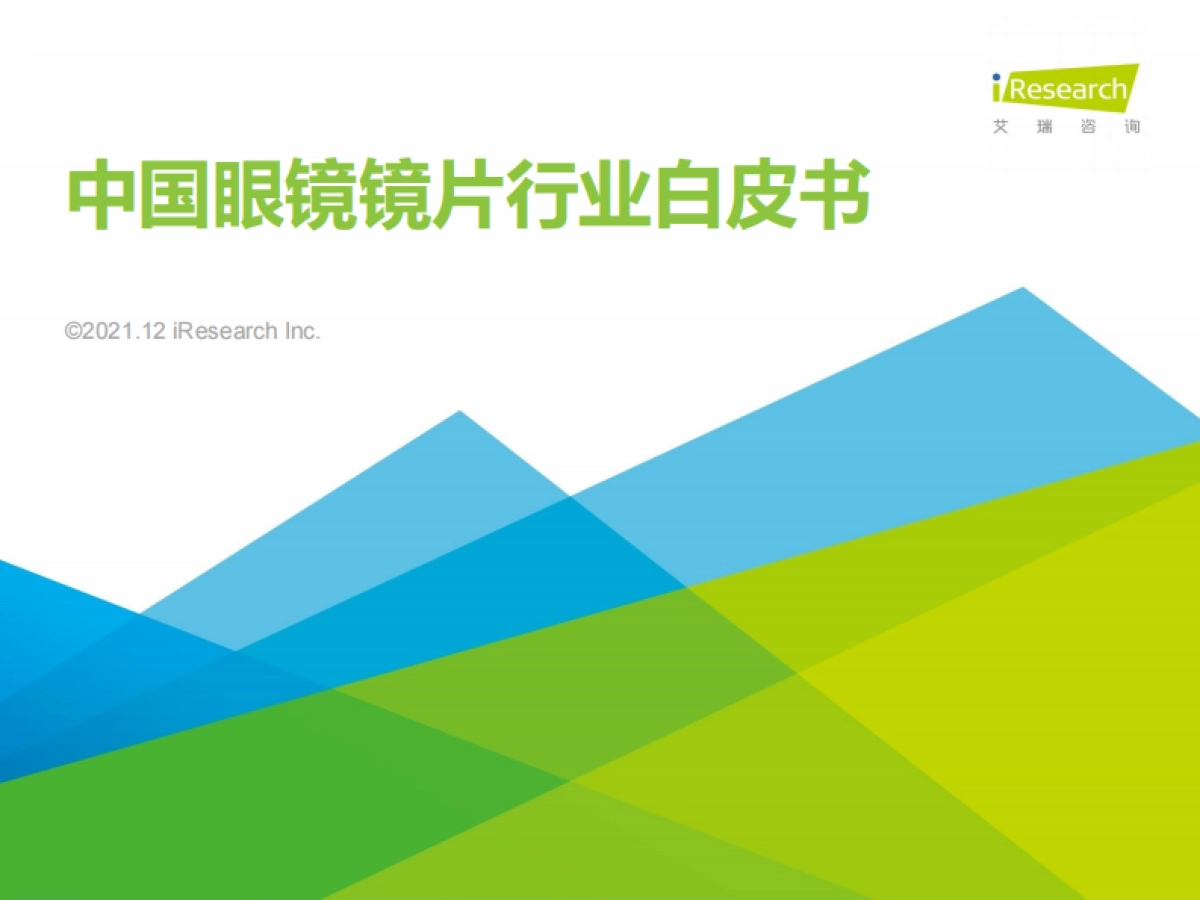 iResearch
艾 瑞 咨 询

中国眼镜镜片行业白皮书

©2021.12 iResearch Inc.